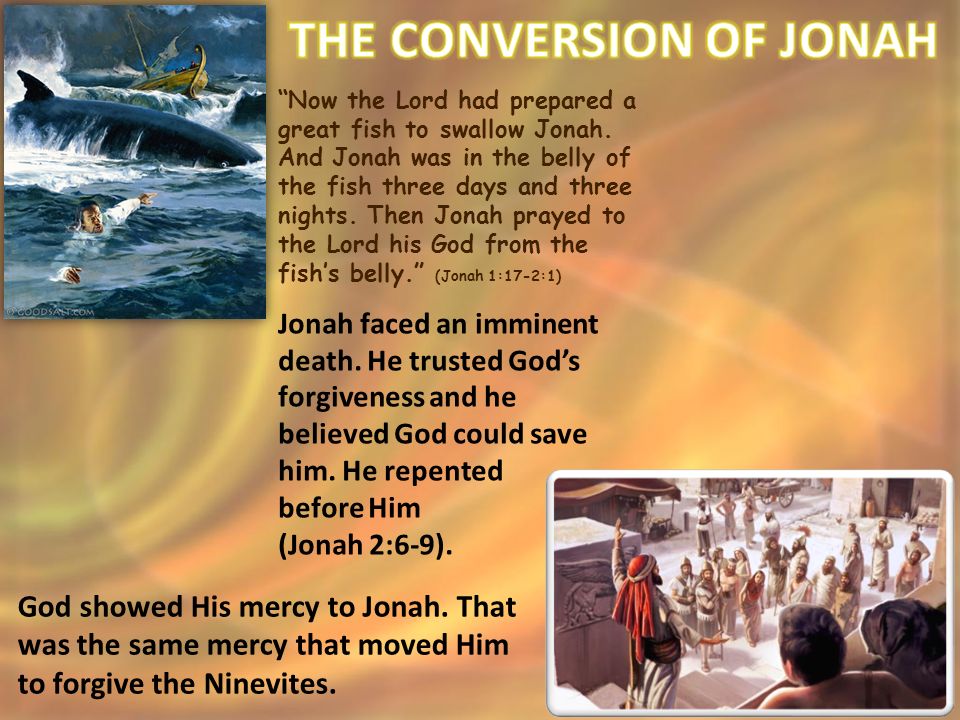 THE CONVERSION OF JONAH

©GOODSALT.COM

"Now the Lord had prepared a great fish to swallow Jonah. And Jonah was in the belly of the fish three days and three nights. Then Jonah prayed to the Lord his God from the fish's belly." (Jonah 1:17-2:1)

Jonah faced an imminent death. He trusted God's forgiveness and he believed God could save him. He repented before Him (Jonah 2:6-9).

God showed His mercy to Jonah. That was the same mercy that moved Him to forgive the Ninevites.